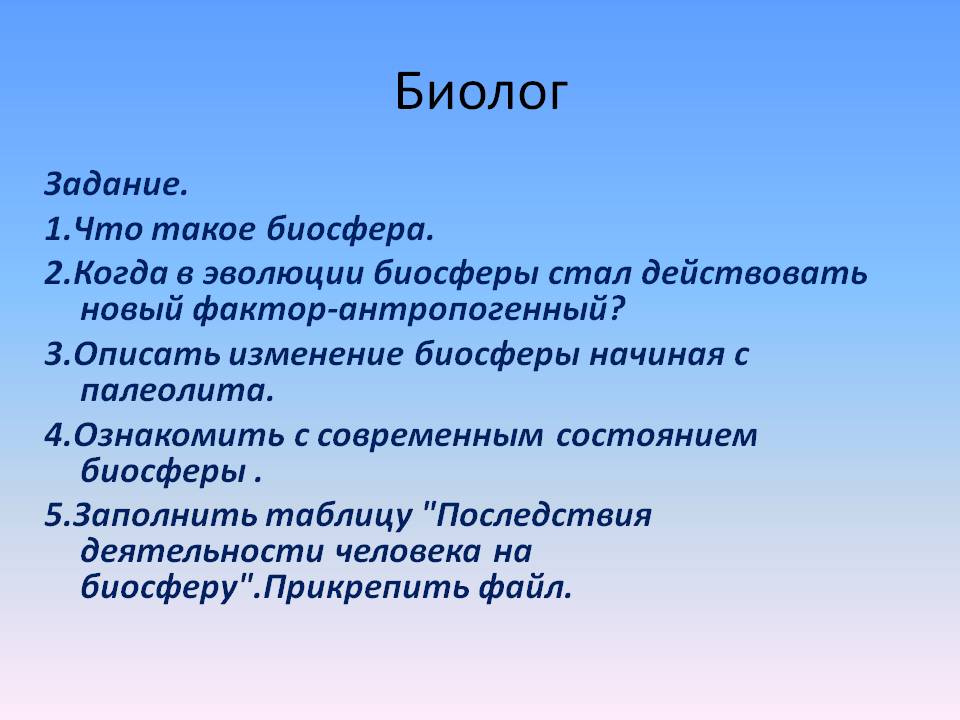 Биолог

Задание.

1.Что такое биосфера.

2.Когда в эволюции биосферы стал действовать новый фактор-антропогенный?

3.Описать изменение биосферы начиная с палеолита.

4.Ознакомить с современным состоянием биосферы .

5.Заполнить таблицу "Последствия деятельности человека на биосферу".Прикрепить файл.